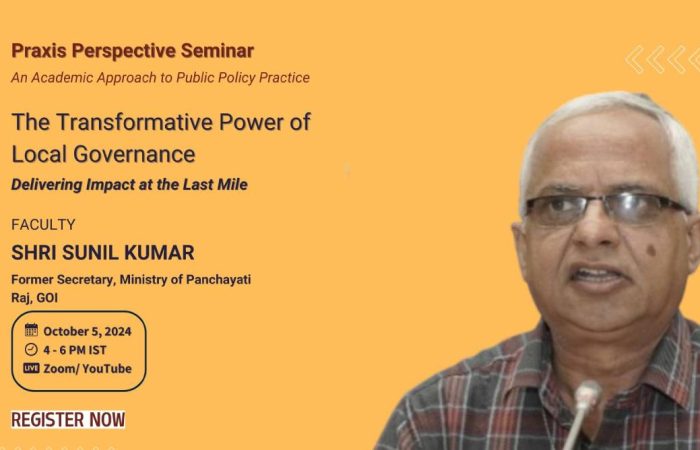 Praxis Perspective Seminar
An Academic Approach to Public Policy Practice

The Transformative Power of Local Governance
Delivering Impact at the Last Mile

FACULTY
SHRI SUNIL KUMAR
Former Secretary, Ministry of Panchayati Raj, GOI

October 5, 2024
4 - 6 PM IST
LIVE Zoom/ YouTube

REGISTER NOW